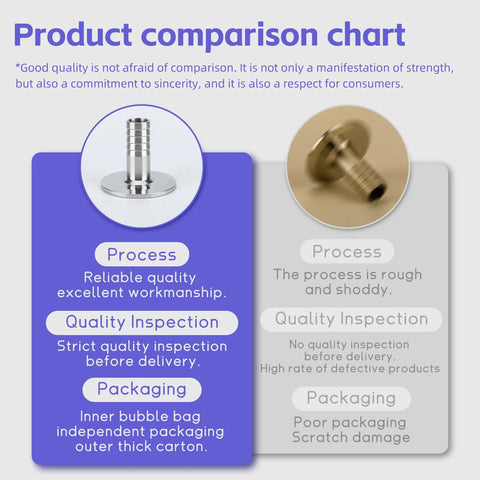 Product comparison chart

*Good quality is not afraid of comparison. It is not only a manifestation of strength, but also a commitment to sincerity, and it is also a respect for consumers.

Process

Reliable quality excellent workmanship.

Quality Inspection

Strict quality inspection before delivery.

Packaging

Inner bubble bag independent packaging outer thick carton.

Process

The process is rough and shoddy.

Quality Inspection

No quality inspection before delivery. High rate of defective products

Packaging

Poor packaging Scratch damage